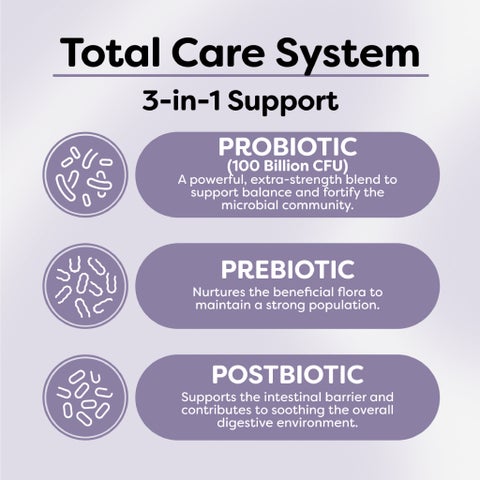 Total Care System

3-in-1 Support

PROBIOTIC
(100 Billion CFU)
A powerful, extra-strength blend to support balance and fortify the microbial community.

PREBIOTIC
Nurtures the beneficial flora to maintain a strong population.

POSTBIOTIC
Supports the intestinal barrier and contributes to soothing the overall digestive environment.